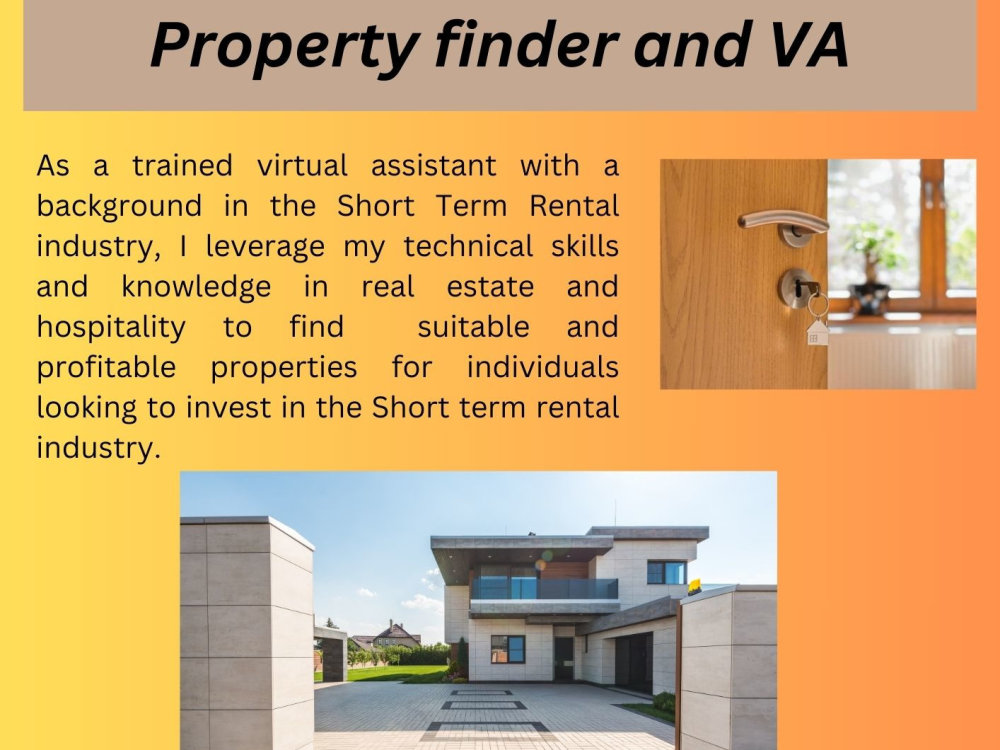 Property finder and VA

As a trained virtual assistant with a background in the Short Term Rental industry, I leverage my technical skills and knowledge in real estate and hospitality to find suitable and profitable properties for individuals looking to invest in the Short term rental industry.